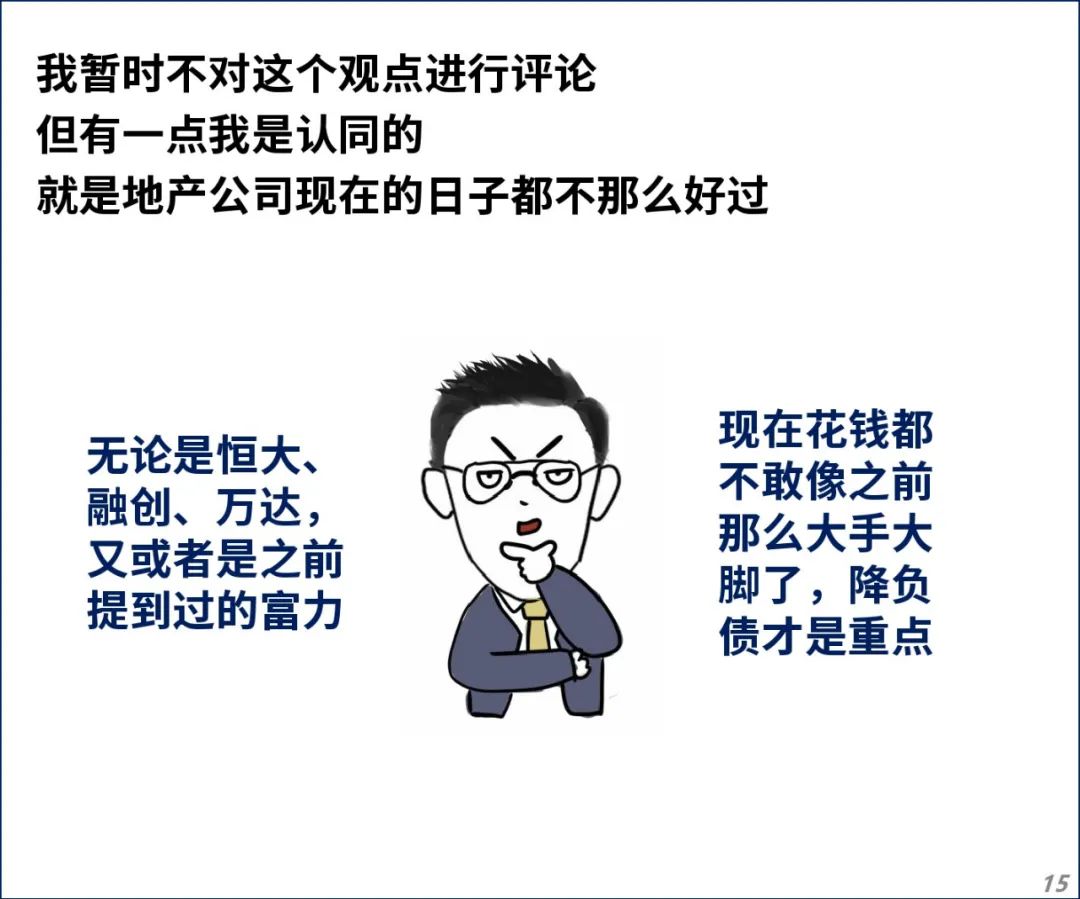 我暂时不对这个观点进行评论
但有一点我是认同的
就是地产公司现在的日子都不那么好过

无论是恒大、融创、万达，又或者是之前提到过的富力

现在花钱都不敢像之前那么大手大脚了，降负债才是重点

15